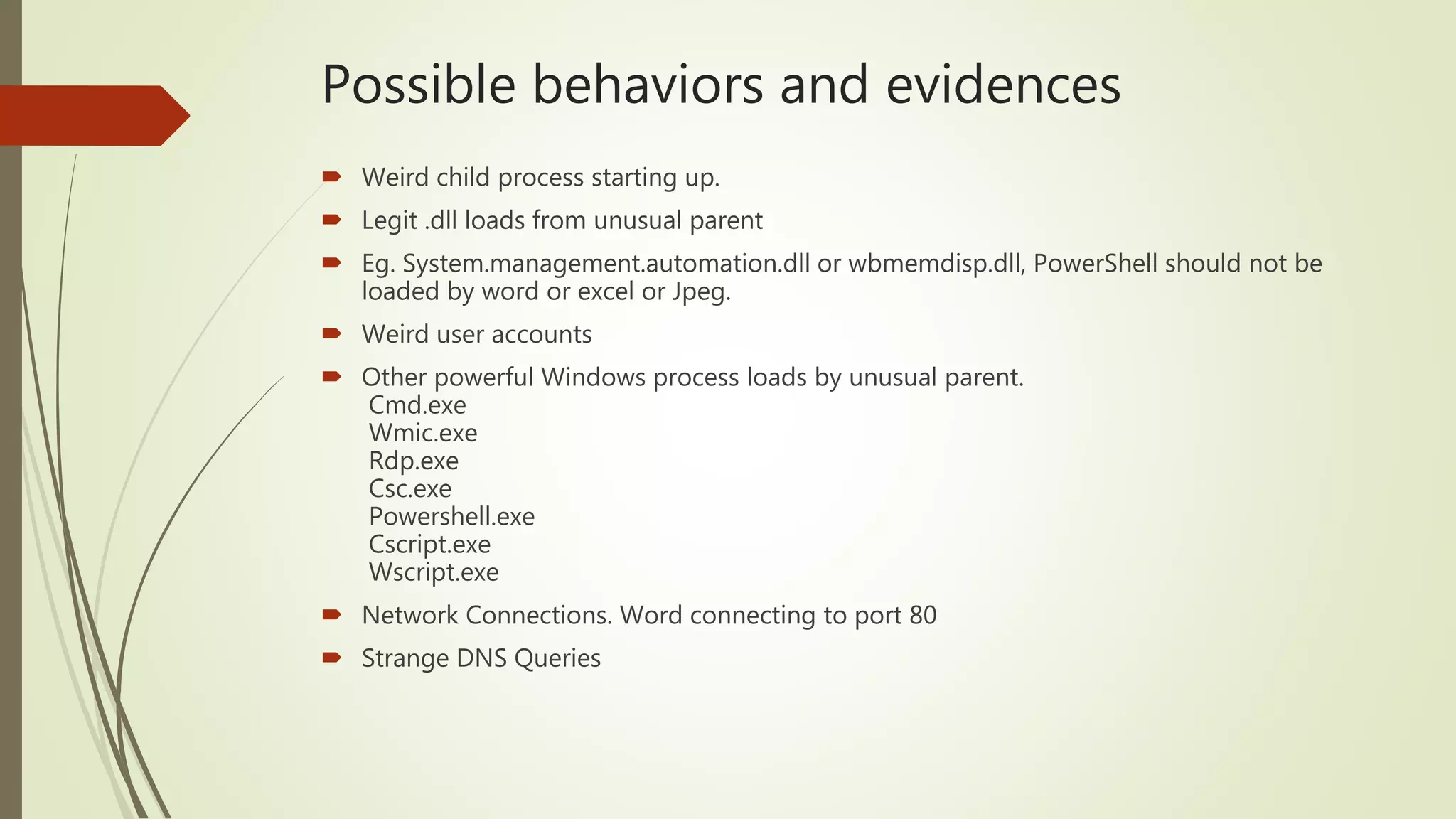 Possible behaviors and evidences

Weird child process starting up.

Legit .dll loads from unusual parent

Eg. System.management.automation.dll or wbmemdisp.dll, PowerShell should not be loaded by word or excel or Jpeg.

Weird user accounts

Other powerful Windows process loads by unusual parent.
Cmd.exe
Wmic.exe
Rdp.exe
Csc.exe
Powershell.exe
Cscript.exe
Wscript.exe

Network Connections. Word connecting to port 80

Strange DNS Queries